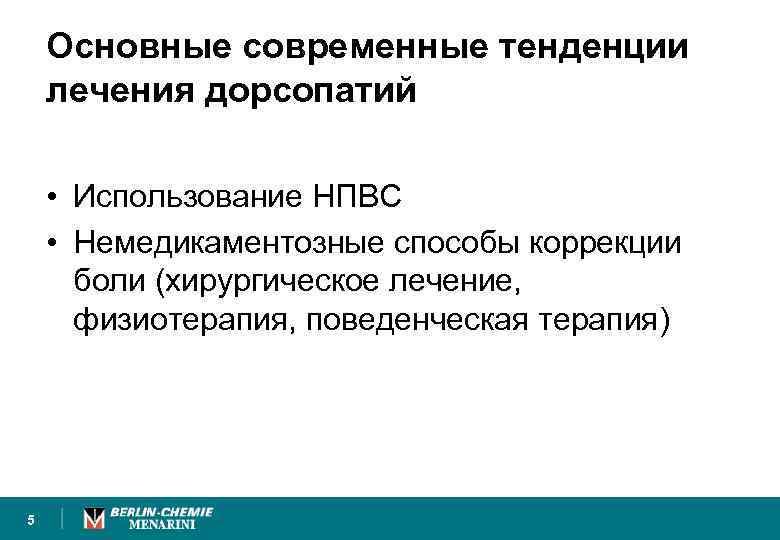 Основные современные тенденции лечения дорсопатий

• Использование НПВС
• Немедикаментозные способы коррекции боли (хирургическое лечение, физиотерапия, поведенческая терапия)

5

BERLIN-CHEMIE MENARINI